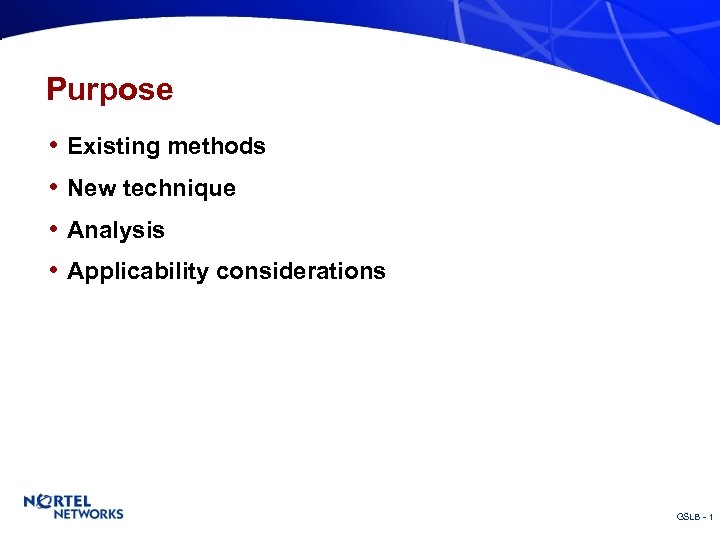 Purpose

• Existing methods
• New technique
• Analysis
• Applicability considerations

NORTEL NETWORKS

GSLB - 1